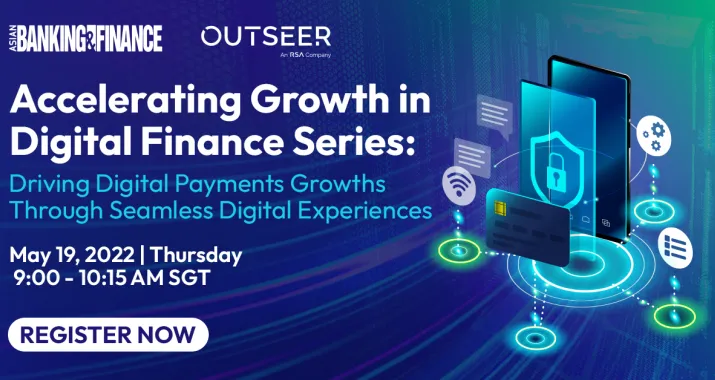 ASIAN BANKING&FINANCE

OUTSEER
An RSA Company

Accelerating Growth in Digital Finance Series:

Driving Digital Payments Growths Through Seamless Digital Experiences

May 19, 2022 | Thursday
9:00 - 10:15 AM SGT

REGISTER NOW